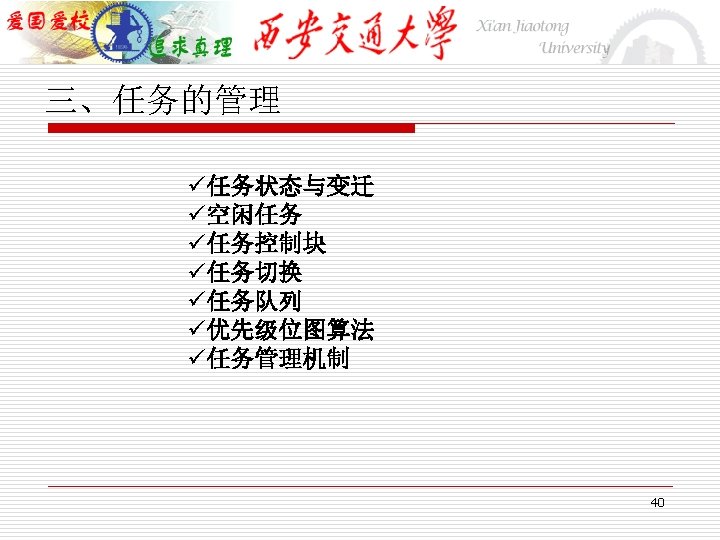 爱国爱校 追求真理 西安交通大學 Xi'an Jiaotong University

三、任务的管理

✓任务状态与变迁
✓空闲任务
✓任务控制块
✓任务切换
✓任务队列
✓优先级位图算法
✓任务管理机制

40